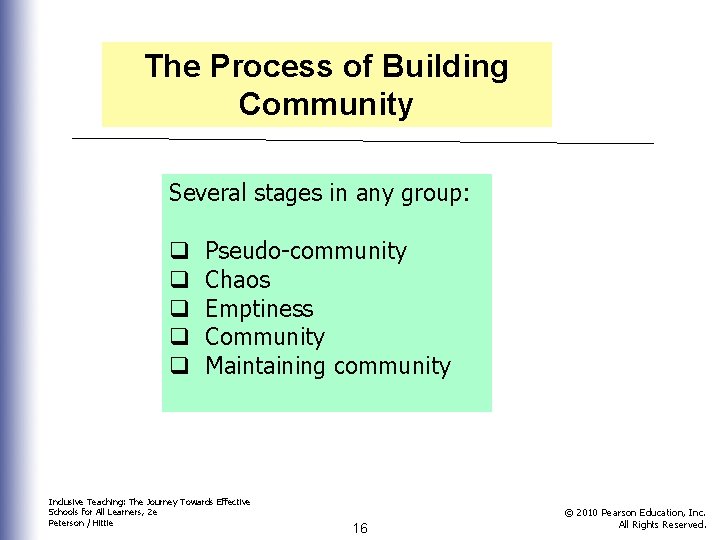 The Process of Building Community

Several stages in any group:

❑ Pseudo-community
❑ Chaos
❑ Emptiness
❑ Community
❑ Maintaining community

Inclusive Teaching: The Journey Towards Effective Schools for All Learners, 2e
Peterson / Hittie

16

© 2010 Pearson Education, Inc.
All Rights Reserved.